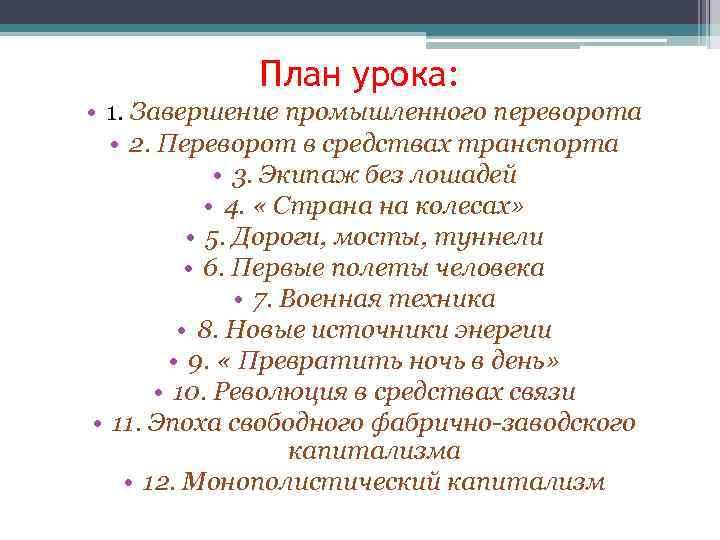 План урока:

• 1. Завершение промышленного переворота
• 2. Переворот в средствах транспорта
• 3. Экипаж без лошадей
• 4. « Страна на колесах»
• 5. Дороги, мосты, туннели
• 6. Первые полеты человека
• 7. Военная техника
• 8. Новые источники энергии
• 9. « Превратить ночь в день»
• 10. Революция в средствах связи
• 11. Эпоха свободного фабрично-заводского капитализма
• 12. Монополистический капитализм